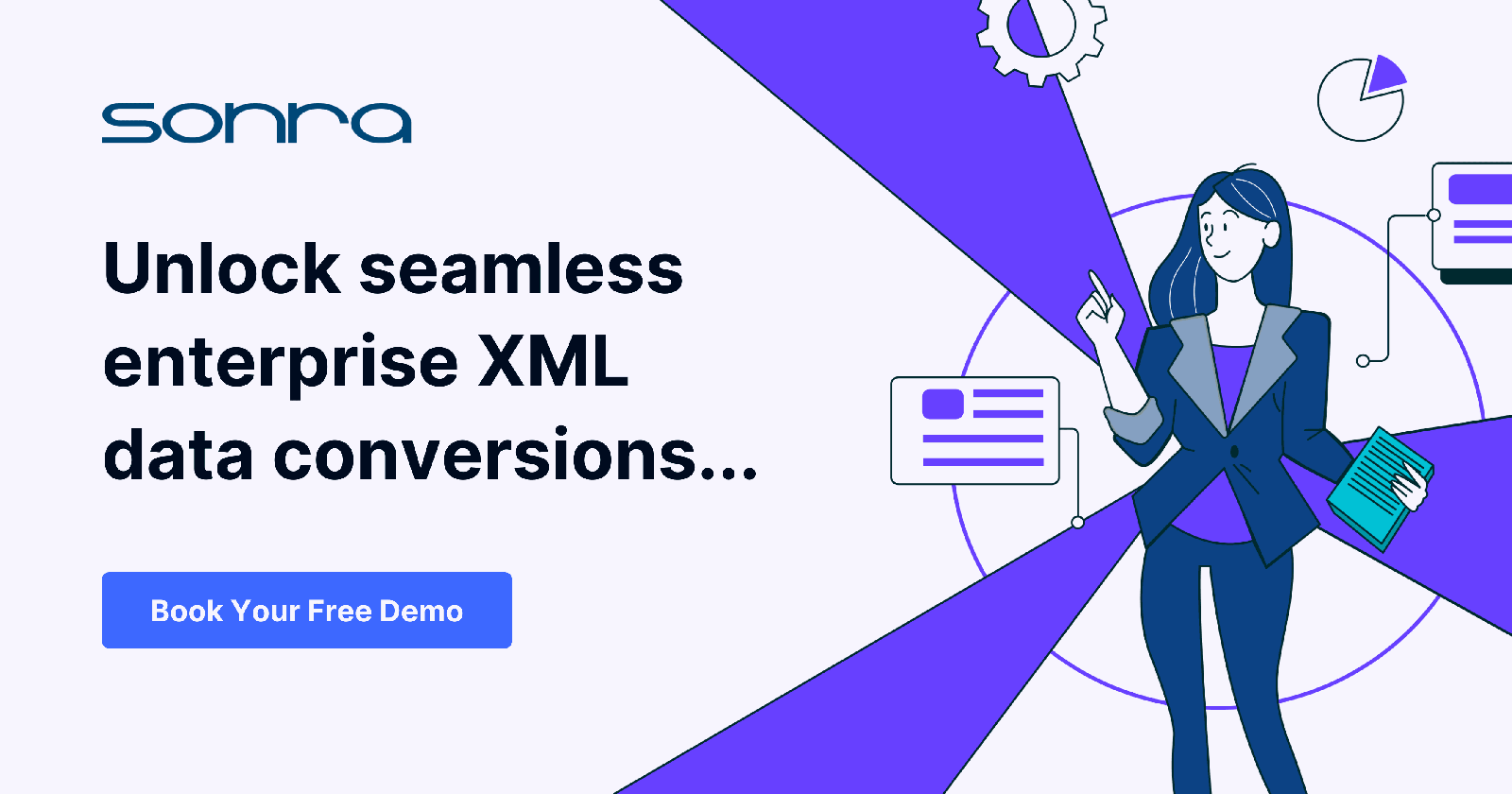 sonra

Unlock seamless enterprise XML data conversions...

Book Your Free Demo